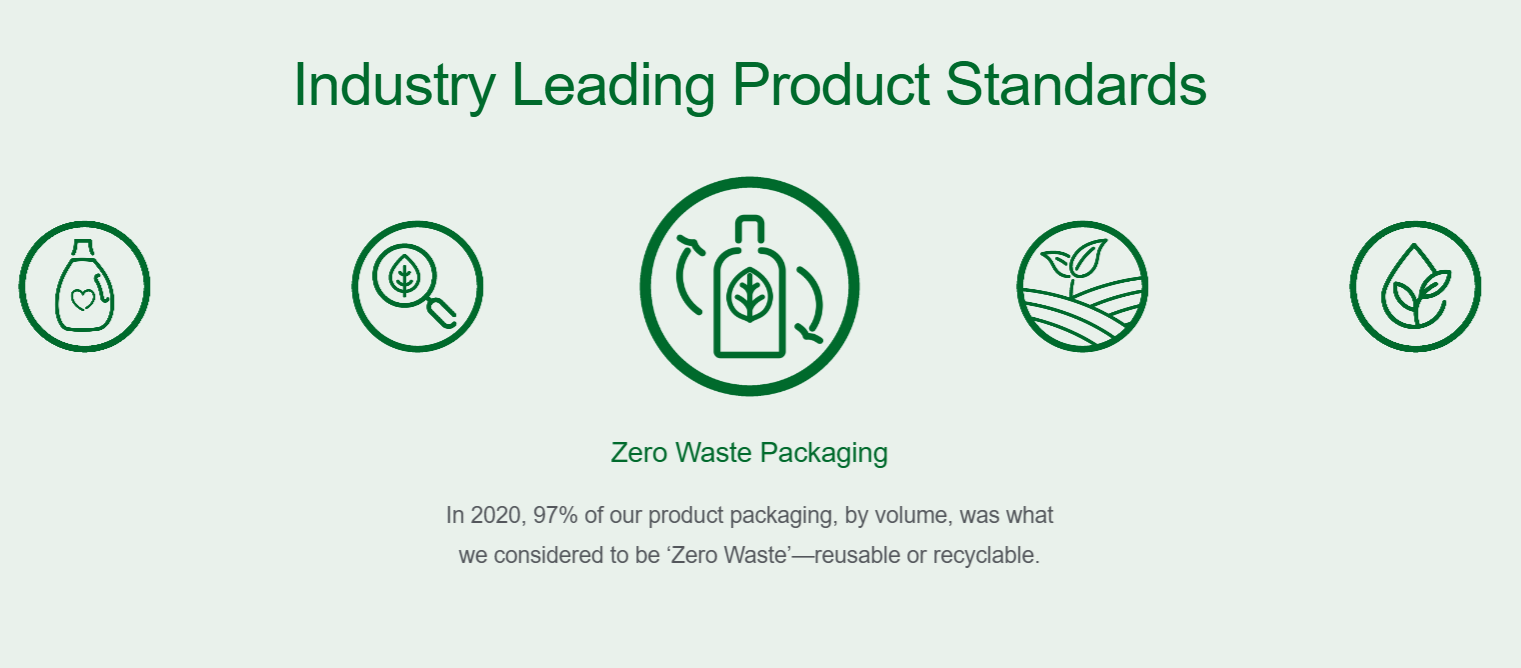 Industry Leading Product Standards

Zero Waste Packaging

In 2020, 97% of our product packaging, by volume, was what we considered to be ‘Zero Waste’—reusable or recyclable.